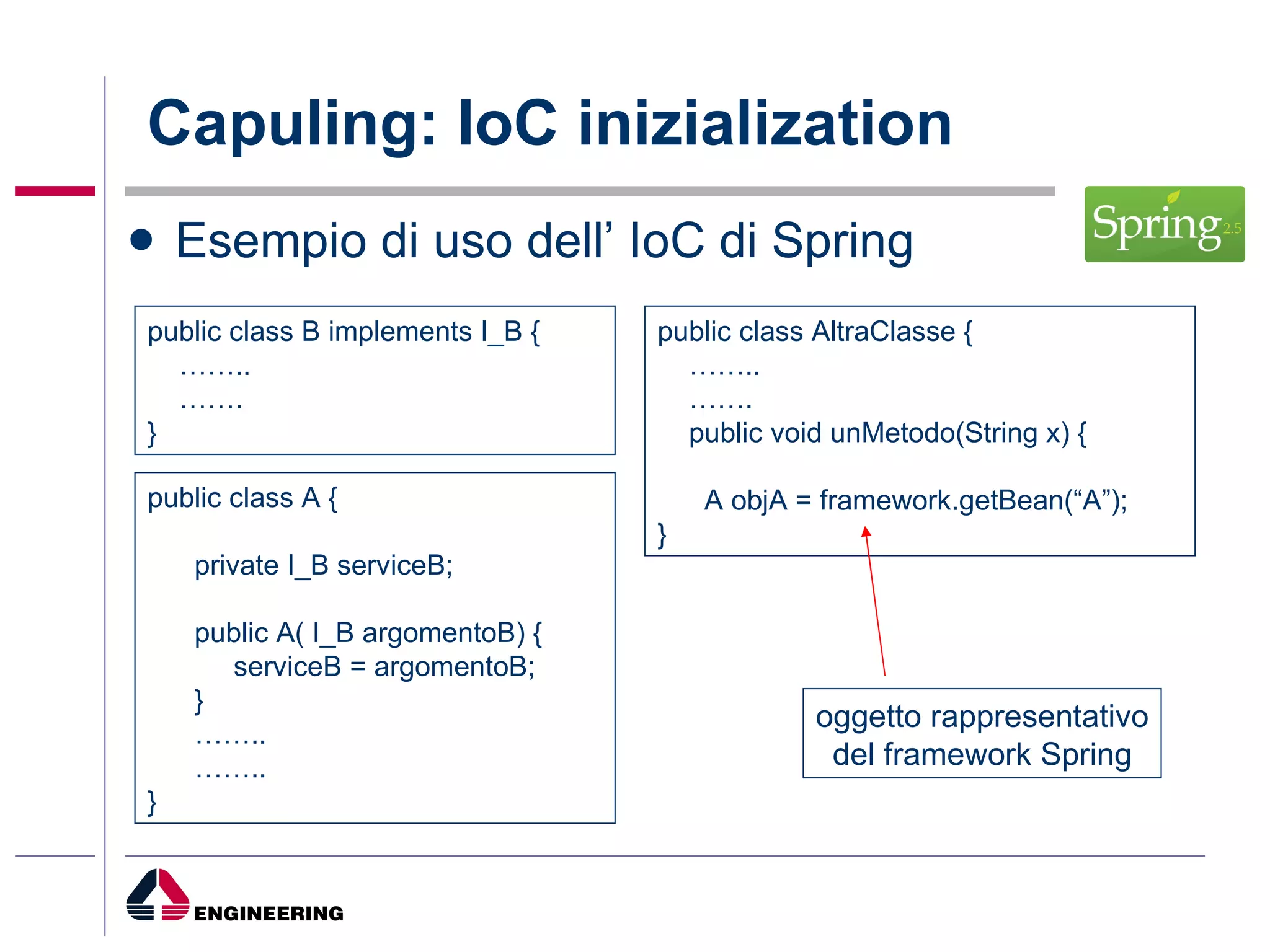 Capuling: IoC inizialization

Spring 2.5

• Esempio di uso dell’ IoC di Spring

public class B implements I_B {
……..
…….
}

public class A {

private I_B serviceB;

public A( I_B argomentoB) {
serviceB = argomentoB;
}
……..
……..
}

public class AltraClasse {
……..
…….
public void unMetodo(String x) {

A objA = framework.getBean(“A”);
}

oggetto rappresentativo del framework Spring

ENGINEERING